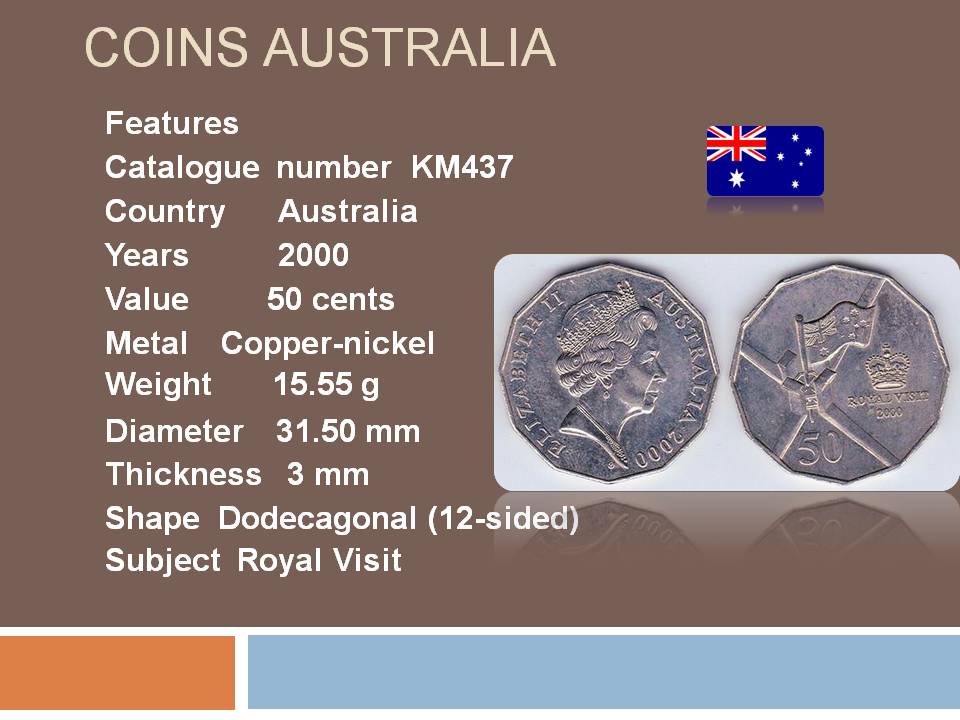 COINS AUSTRALIA

Features
Catalogue number KM437
Country Australia
Years 2000
Value 50 cents
Metal Copper-nickel
Weight 15.55 g
Diameter 31.50 mm
Thickness 3 mm
Shape Dodecagonal (12-sided)
Subject Royal Visit

ELIZABETH II AUSTRALIA 2000

ROYAL VISIT 2000
50